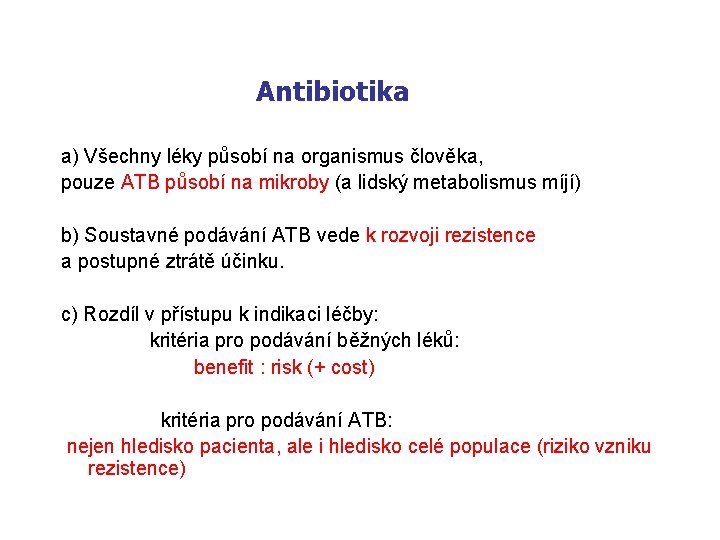 Antibiotika

a) Všechny léky působí na organismus člověka,
pouze ATB působí na mikroby (a lidský metabolismus míjí)

b) Soustavné podávání ATB vede k rozvoji rezistence
a postupné ztrátě účinku.

c) Rozdíl v přístupu k indikaci léčby:
kritéria pro podávání běžných léků:
benefit : risk (+ cost)

kritéria pro podávání ATB:
nejen hledisko pacienta, ale i hledisko celé populace (riziko vzniku rezistence)